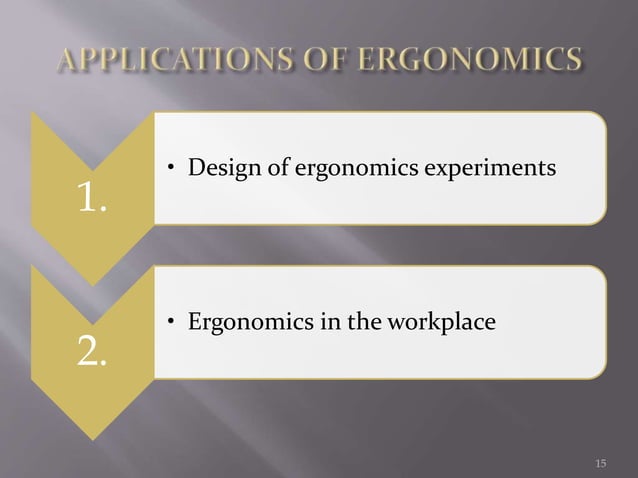 APPLICATIONS OF ERGONOMICS

1.

• Design of ergonomics experiments

2.

• Ergonomics in the workplace

15